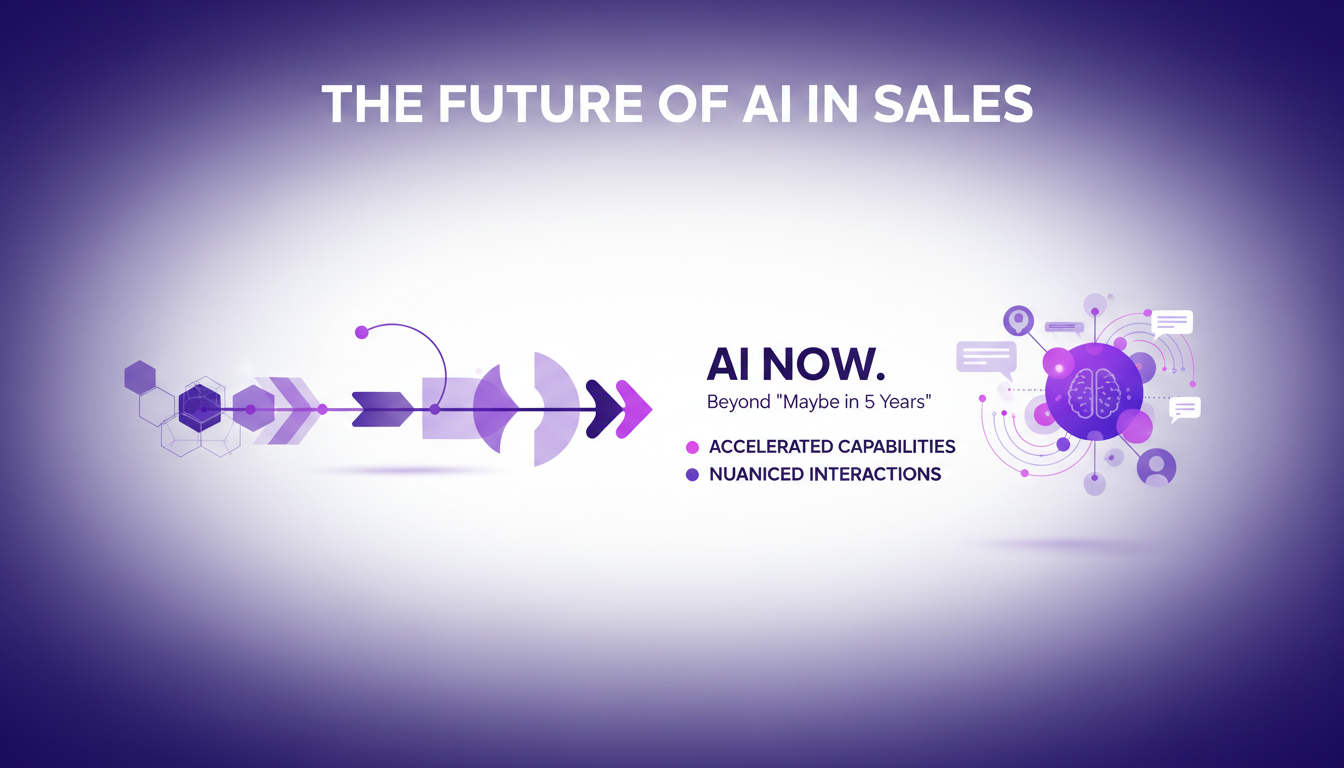 THE FUTURE OF AI IN SALES

AI NOW.
Beyond "Maybe in 5 Years"

ACCELERATED CAPABILITIES
NUANICED INTERACTIONS